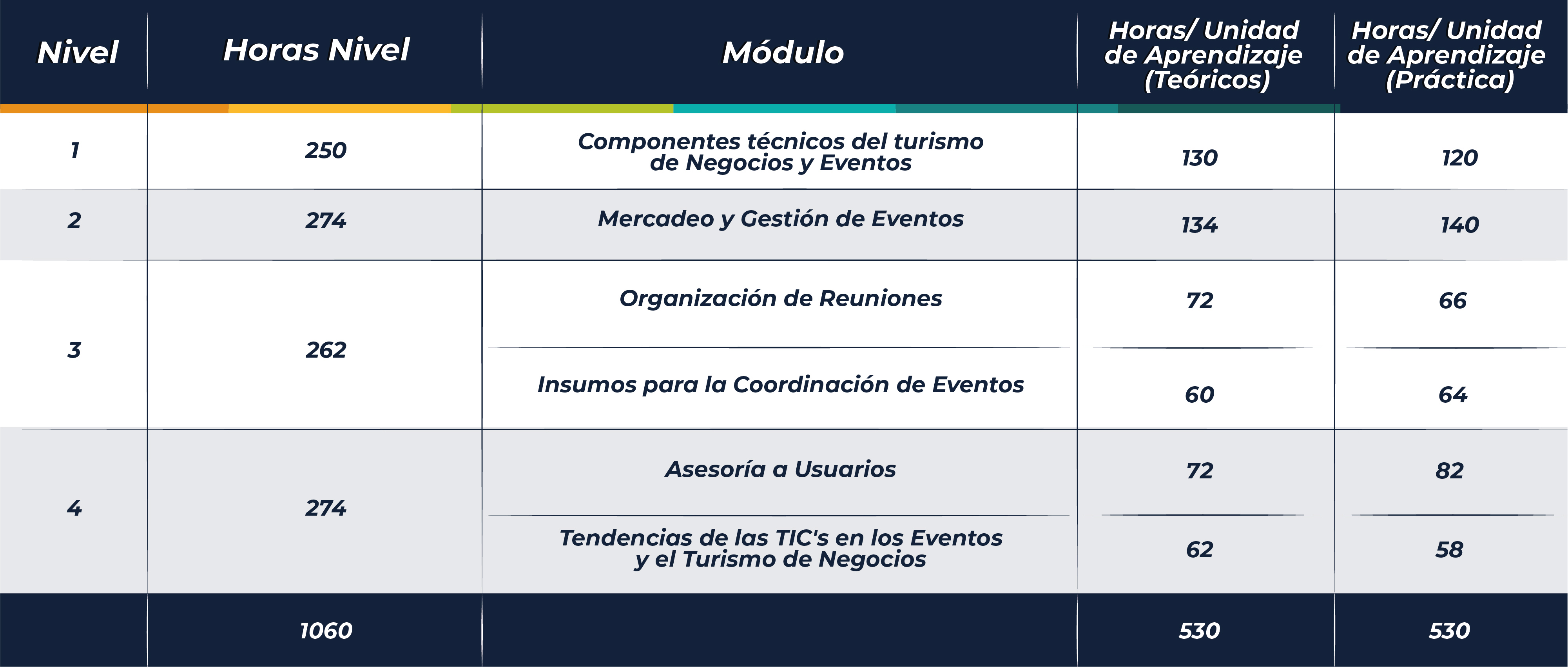 | Nivel | Horas Nivel | Módulo | Horas/ Unidad de Aprendizaje (Teóricos) | Horas/ Unidad de Aprendizaje (Práctica) |
|---|---|---|---|---|
| 1 | 250 | Componentes técnicos del turismo de Negocios y Eventos | 130 | 120 |
| 2 | 274 | Mercadeo y Gestión de Eventos | 134 | 140 |
| 3 | 262 | Organización de Reuniones | 72 | 66 |
| | | Insumos para la Coordinación de Eventos | 60 | 64 |
| 4 | 274 | Asesoría a Usuarios | 72 | 82 |
| | | Tendencias de las TIC's en los Eventos y el Turismo de Negocios | 62 | 58 |
| | 1060 | | 530 | 530 |